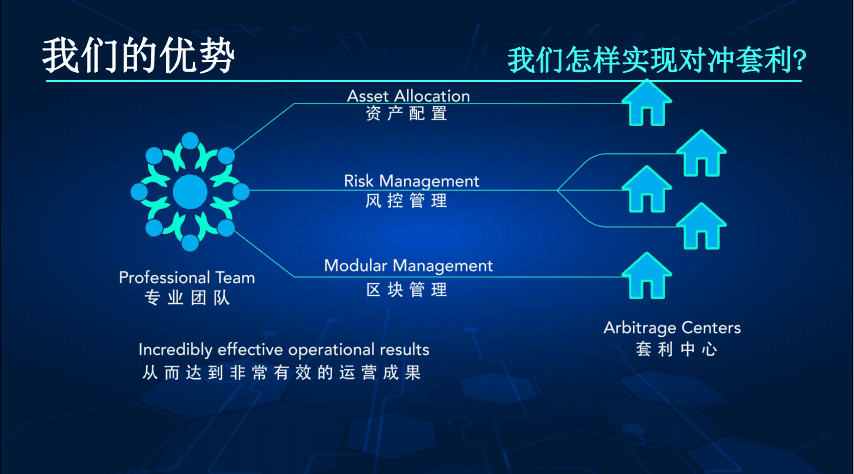 我们的优势

我们怎样实现对冲套利?

Asset Allocation
资产配置

Risk Management
风控管理

Modular Management
区块管理

Professional Team
专业团队

Arbitrage Centers
套利中心

Incredibly effective operational results
从而达到非常有效的运营成果